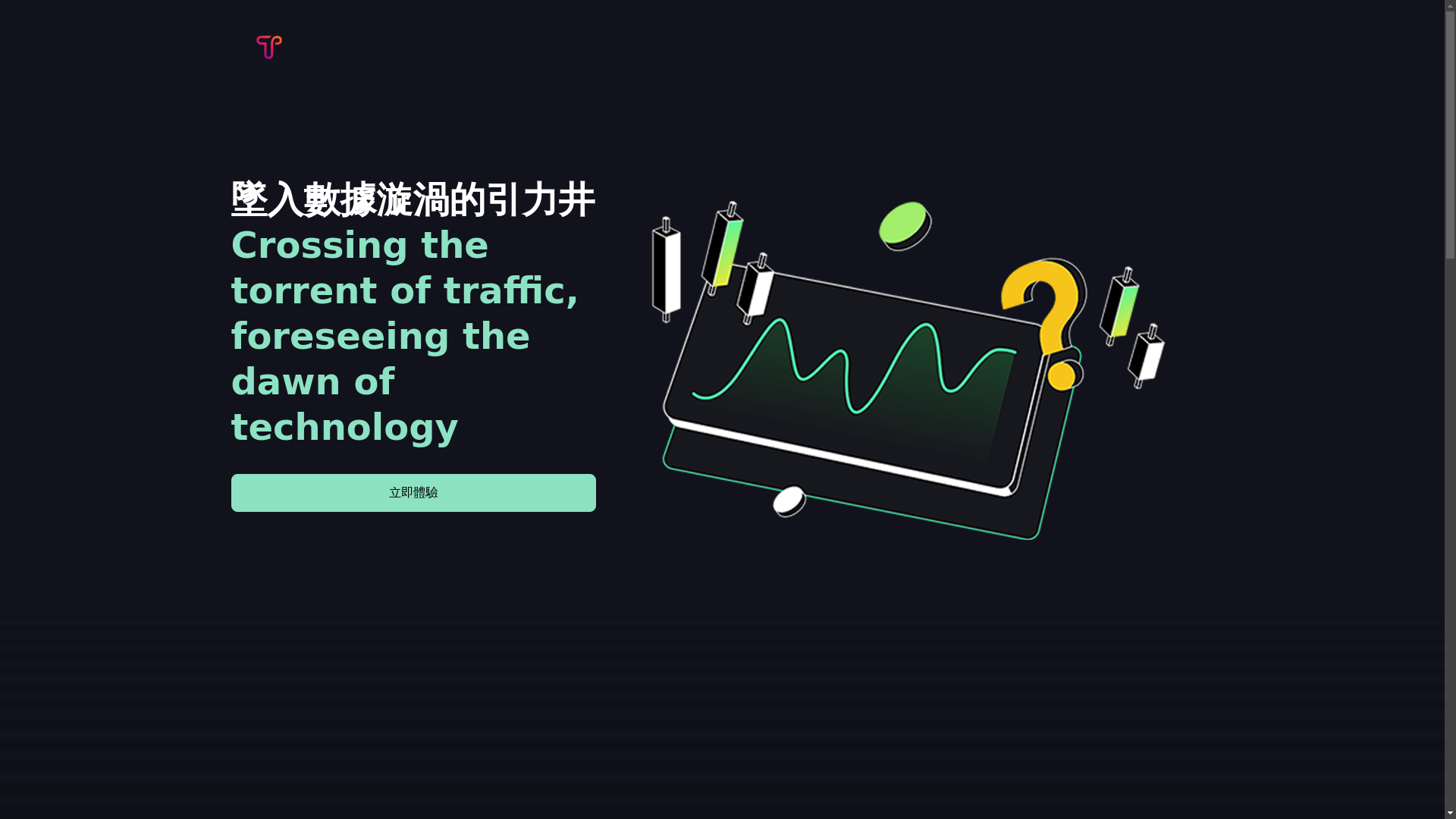 墜入數據漩渦的引力井

Crossing the torrent of traffic, foreseeing the dawn of technology

立即體驗